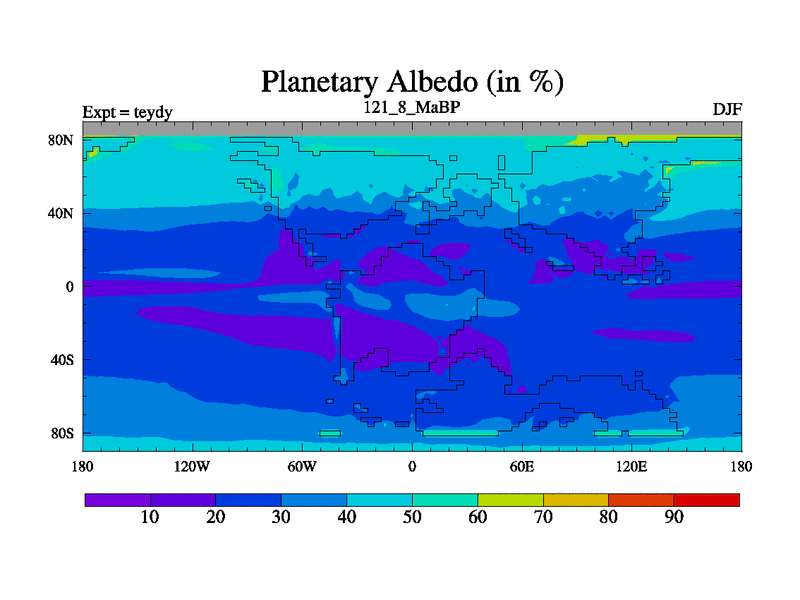 Planetary Albedo (in %)

Expt = teydy

121_8_MaBP

DJF

80N
40N
0
40S
80S

180
120W
60W
0
60E
120E
180

10
20
30
40
50
60
70
80
90